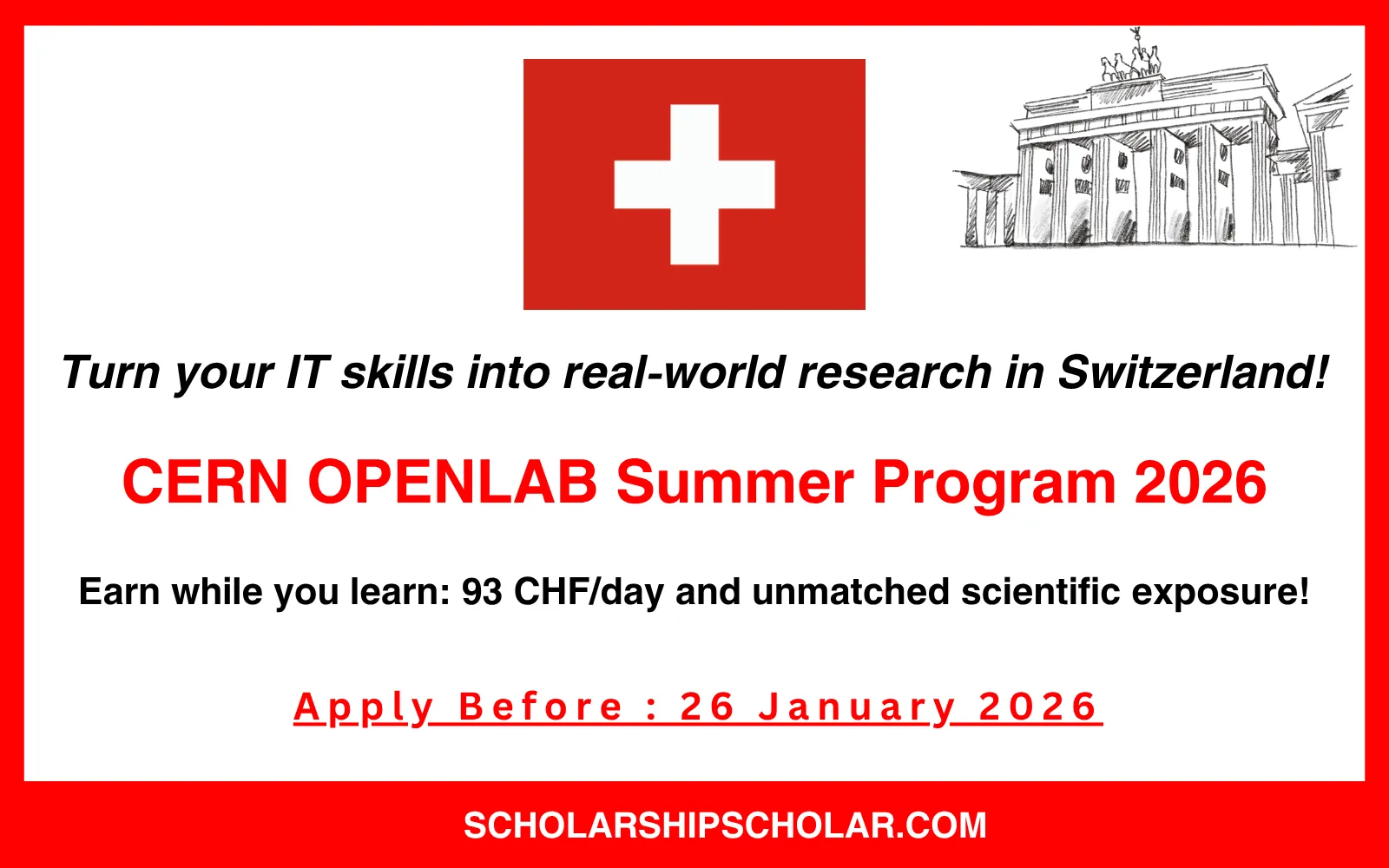 Turn your IT skills into real-world research in Switzerland!

CERN OPENLAB Summer Program 2026

Earn while you learn: 93 CHF/day and unmatched scientific exposure!

Apply Before : 26 January 2026

SCHOLARSHIPSCHOLAR.COM